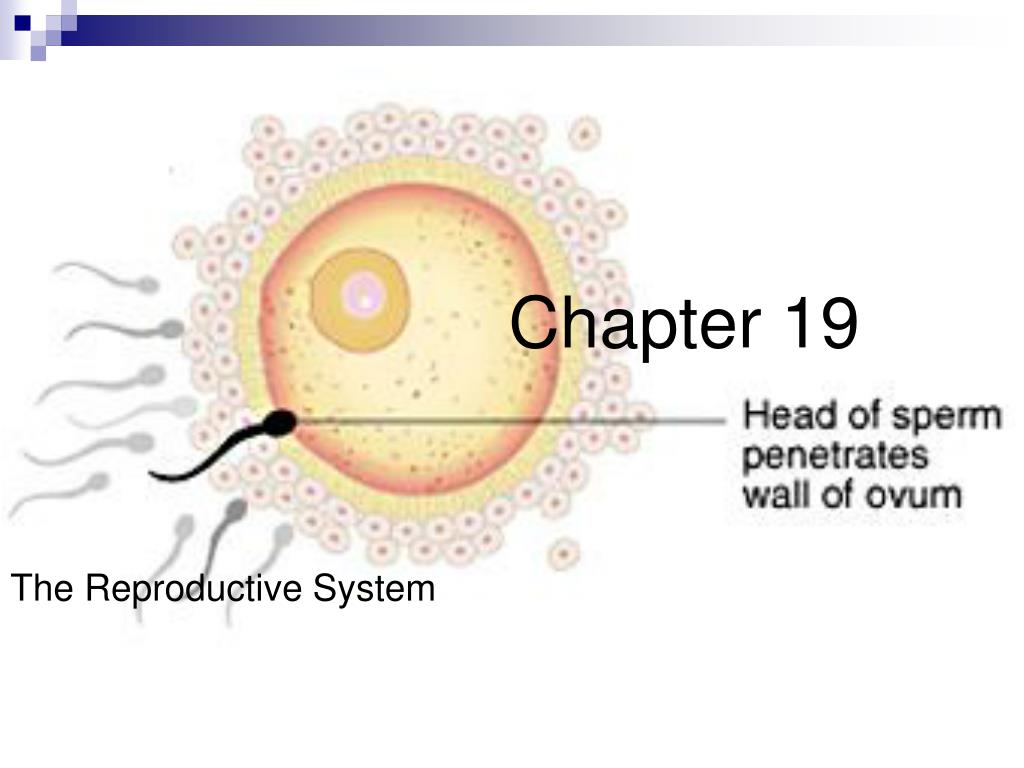 Chapter 19

Head of sperm penetrates wall of ovum

The Reproductive System